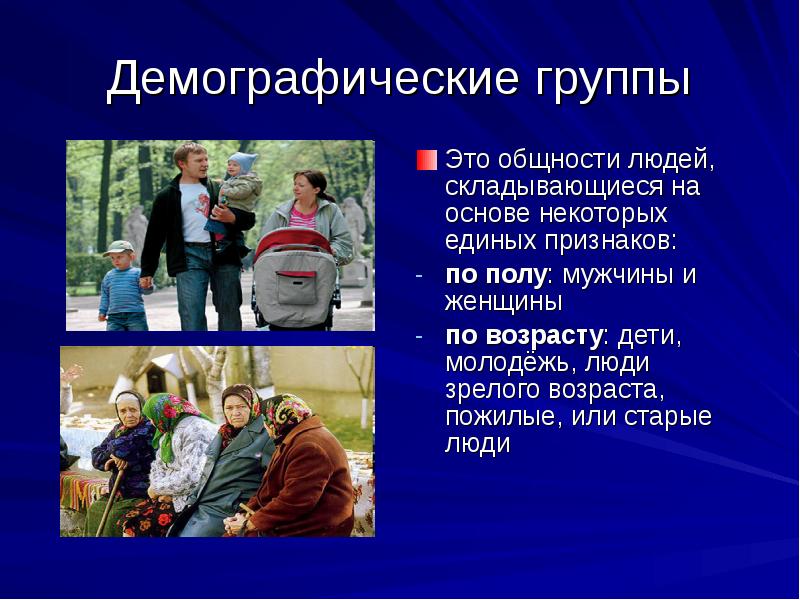 Демографические группы

Это общности людей, складывающиеся на основе некоторых единых признаков:

- по полу: мужчины и женщины
- по возрасту: дети, молодёжь, люди зрелого возраста, пожилые, или старые люди